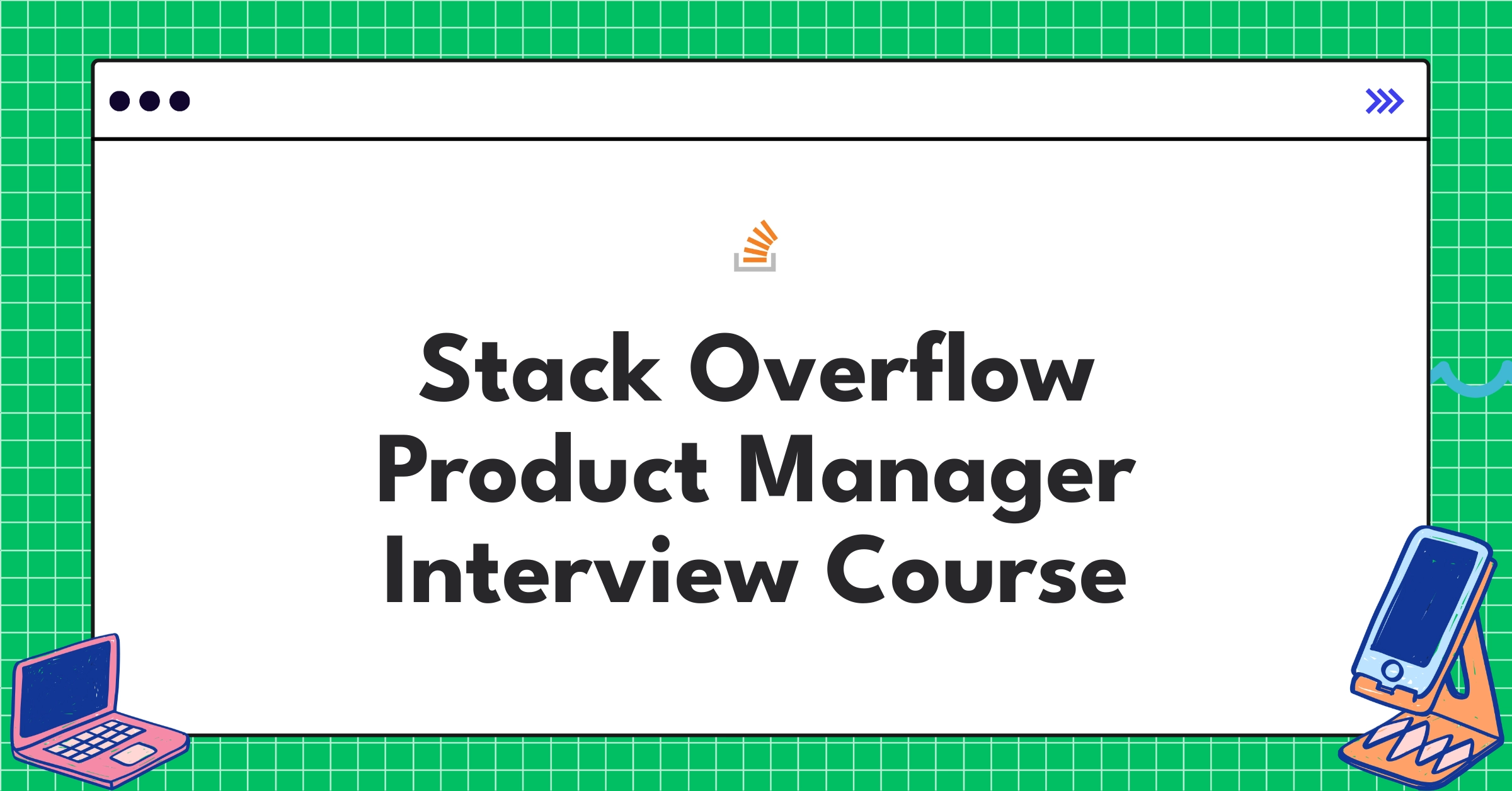 Stack Overflow Product Manager Interview Course